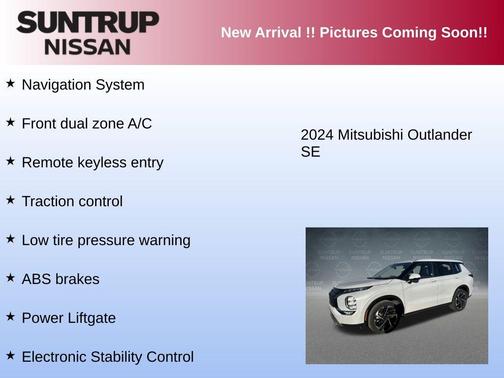 SUNTRUP NISSAN

New Arrival !! Pictures Coming Soon!!

★ Navigation System

★ Front dual zone A/C

★ Remote keyless entry

★ Traction control

★ Low tire pressure warning

★ ABS brakes

★ Power Liftgate

★ Electronic Stability Control

2024 Mitsubishi Outlander SE